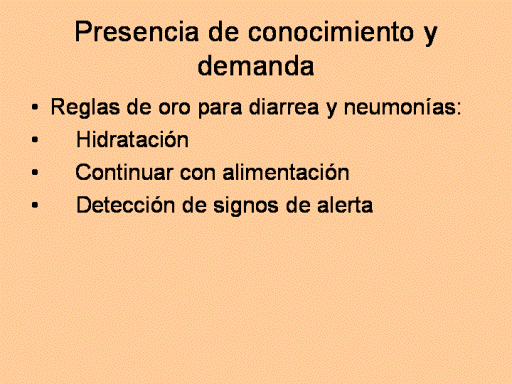 Presencia de conocimiento y demanda

• Reglas de oro para diarrea y neumonías:
• Hidratación
• Continuar con alimentación
• Detección de signos de alerta